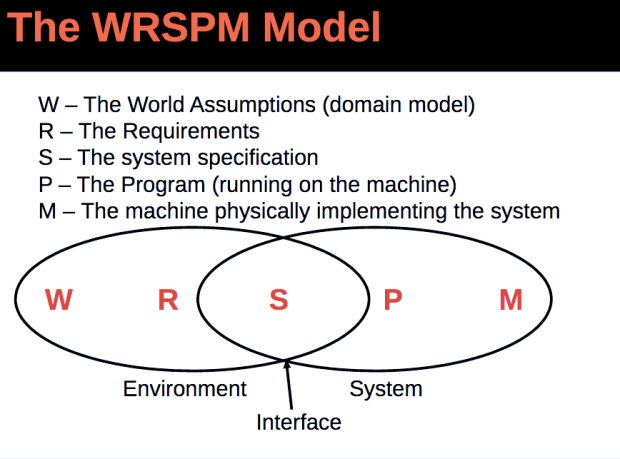 The WRSPM Model

W – The World Assumptions (domain model)
R – The Requirements
S – The system specification
P – The Program (running on the machine)
M – The machine physically implementing the system

W R S P M

Environment
System
Interface